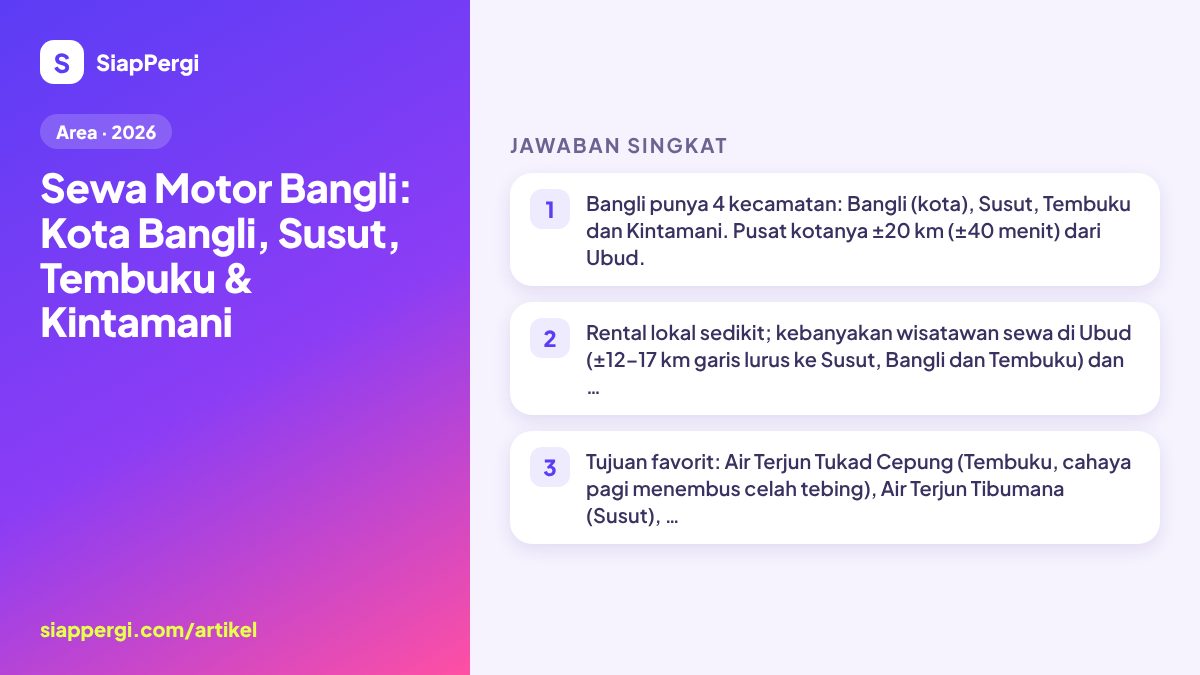 S SiapPergi

Area · 2026

Sewa Motor Bangli: Kota Bangli, Susut, Tembuku & Kintamani

siappergi.com/artikel

JAWABAN SINGKAT

1 Bangli punya 4 kecamatan: Bangli (kota), Susut, Tembuku dan Kintamani. Pusat kotanya ±20 km (±40 menit) dari Ubud.

2 Rental lokal sedikit; kebanyakan wisatawan sewa di Ubud (±12–17 km garis lurus ke Susut, Bangli dan Tembuku) dan …

3 Tujuan favorit: Air Terjun Tukad Cepung (Tembuku, cahaya pagi menembus celah tebing), Air Terjun Tibumana (Susut), …